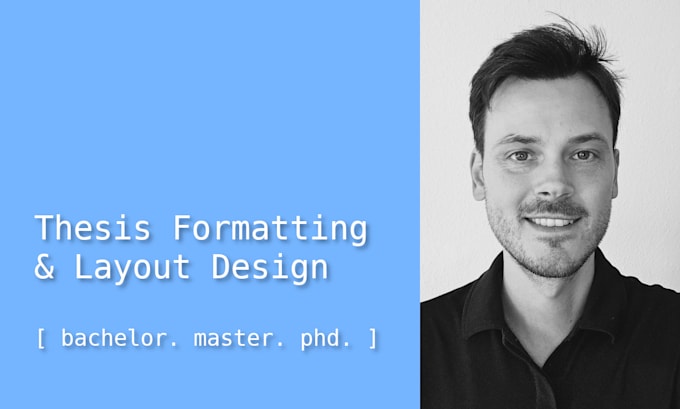 Thesis Formatting
& Layout Design

[ bachelor. master. phd. ]